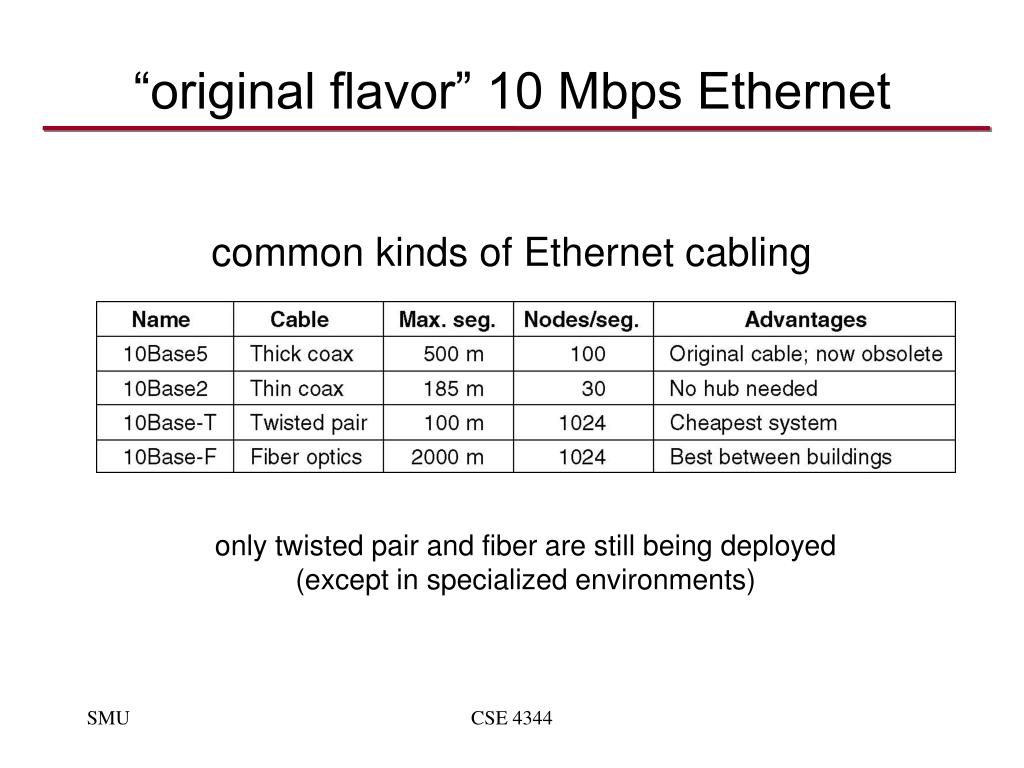 “original flavor” 10 Mbps Ethernet

common kinds of Ethernet cabling

| Name | Cable | Max. seg. | Nodes/seg. | Advantages |
|---|---|---|---|---|
| 10Base5 | Thick coax | 500 m | 100 | Original cable; now obsolete |
| 10Base2 | Thin coax | 185 m | 30 | No hub needed |
| 10Base-T | Twisted pair | 100 m | 1024 | Cheapest system |
| 10Base-F | Fiber optics | 2000 m | 1024 | Best between buildings |

only twisted pair and fiber are still being deployed (except in specialized environments)

SMU

CSE 4344